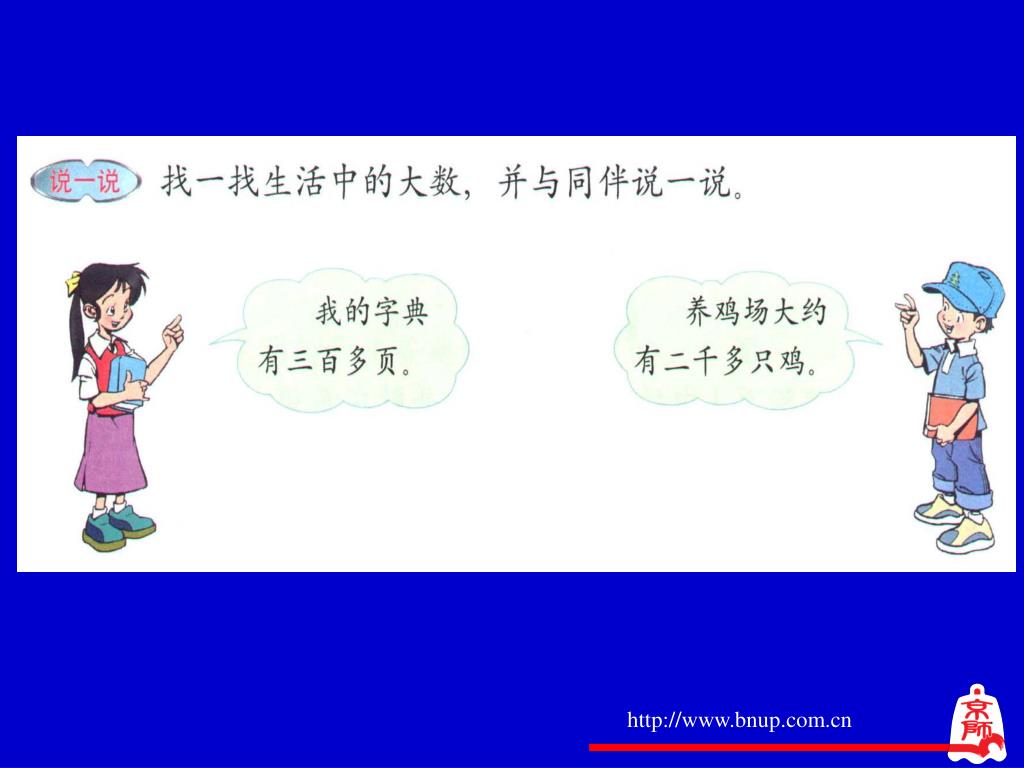 说一说 找一找生活中的大数，并与同伴说一说。

我的字典有三百多页。

养鸡场大约有二千多只鸡。

http://www.bnup.com.cn

京师